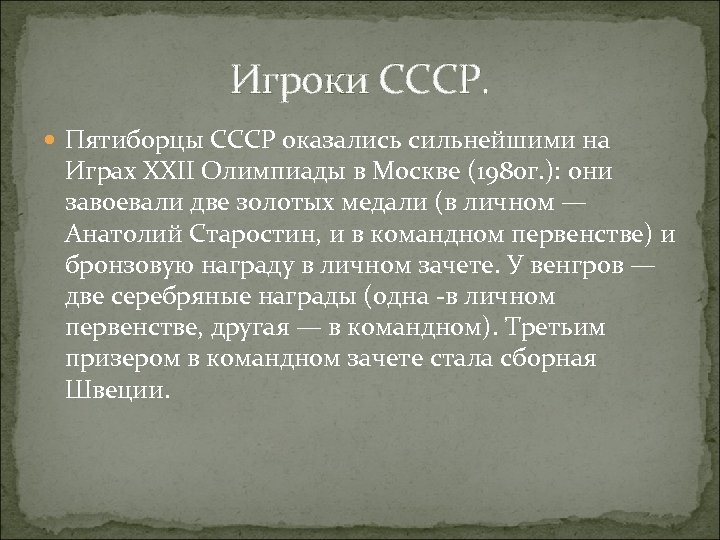 Игроки СССР.

Пятиборцы СССР оказались сильнейшими на Играх XXII Олимпиады в Москве (1980г.): они завоевали две золотых медали (в личном — Анатолий Старостин, и в командном первенстве) и бронзовую награду в личном зачете. У венгров — две серебряные награды (одна -в личном первенстве, другая — в командном). Третьим призером в командном зачете стала сборная Швеции.